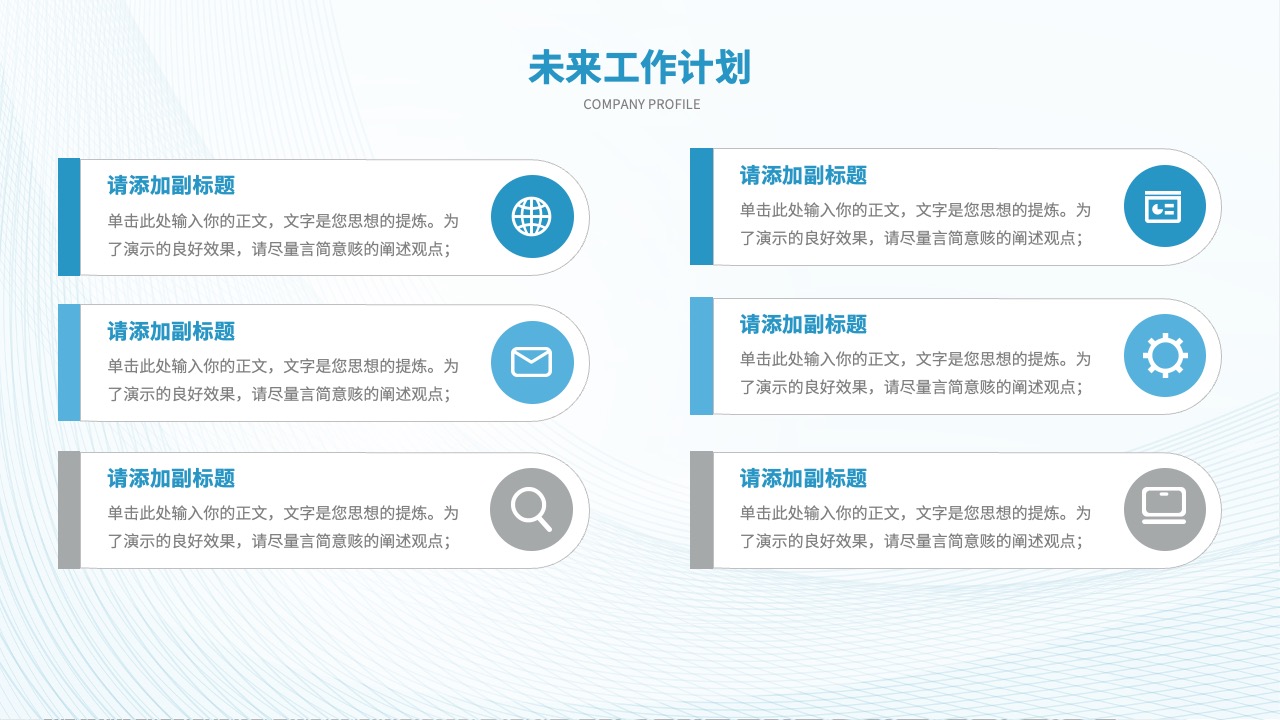 未来工作计划
COMPANY PROFILE

请添加副标题
单击此处输入你的正文，文字是您思想的提炼。为了演示的良好效果，请尽量言简意赅的阐述观点；

请添加副标题
单击此处输入你的正文，文字是您思想的提炼。为了演示的良好效果，请尽量言简意赅的阐述观点；

请添加副标题
单击此处输入你的正文，文字是您思想的提炼。为了演示的良好效果，请尽量言简意赅的阐述观点；

请添加副标题
单击此处输入你的正文，文字是您思想的提炼。为了演示的良好效果，请尽量言简意赅的阐述观点；

请添加副标题
单击此处输入你的正文，文字是您思想的提炼。为了演示的良好效果，请尽量言简意赅的阐述观点；

请添加副标题
单击此处输入你的正文，文字是您思想的提炼。为了演示的良好效果，请尽量言简意赅的阐述观点；